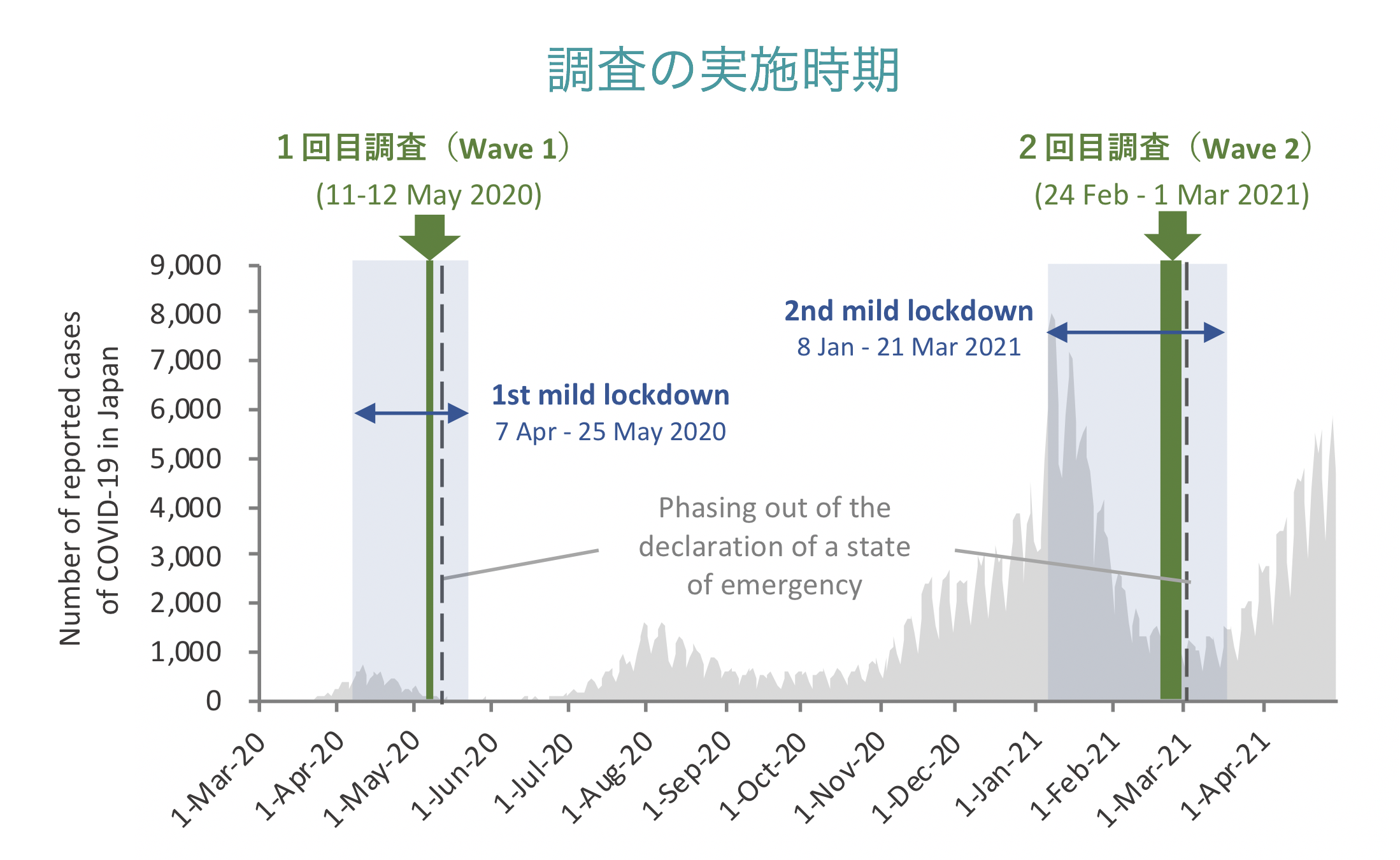 調査の実施時期

1 回目調査（Wave 1）
(11-12 May 2020)

2 回目調査（Wave 2）
(24 Feb - 1 Mar 2021)

Number of reported cases of COVID-19 in Japan

9,000
8,000
7,000
6,000
5,000
4,000
3,000
2,000
1,000
0

2nd mild lockdown
8 Jan - 21 Mar 2021

1st mild lockdown
7 Apr - 25 May 2020

Phasing out of the declaration of a state of emergency

1-Mar-20
1-Apr-20
1-May-20
1-Jun-20
1-Jul-20
1-Aug-20
1-Sep-20
1-Oct-20
1-Nov-20
1-Dec-20
1-Jan-21
1-Feb-21
1-Mar-21
1-Apr-21